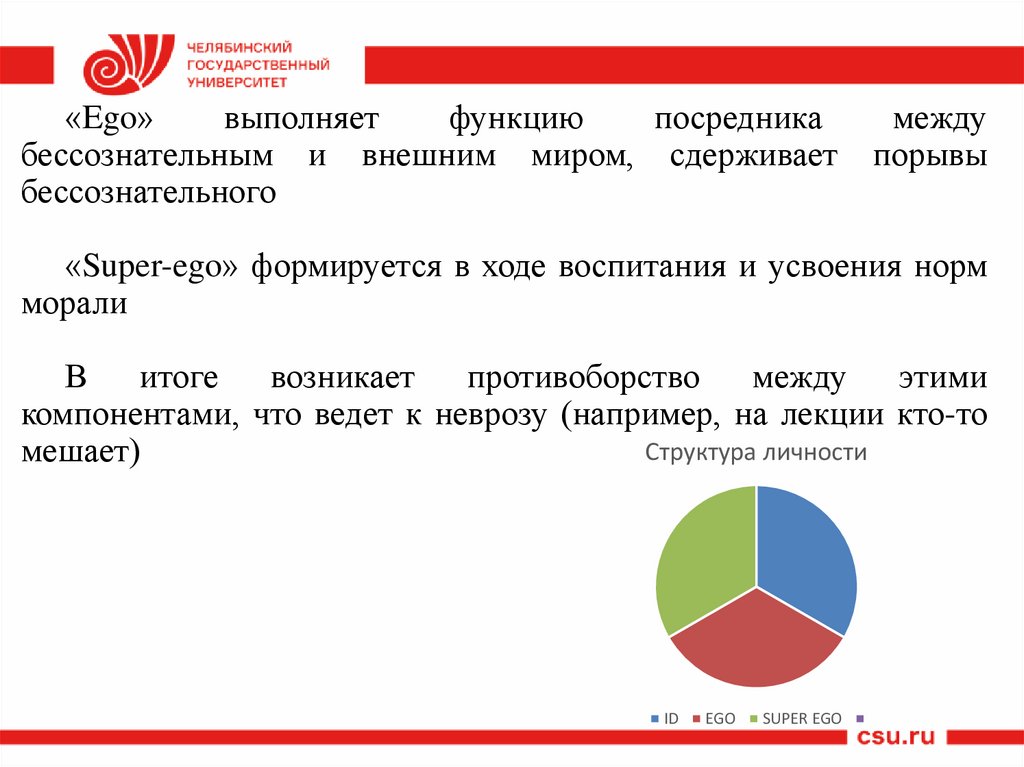 ЧЕЛЯБИНСКИЙ ГОСУДАРСТВЕННЫЙ УНИВЕРСИТЕТ

«Ego» выполняет функцию посредника между бессознательным и внешним миром, сдерживает порывы бессознательного

«Super-ego» формируется в ходе воспитания и усвоения норм морали

В итоге возникает противоборство между этими компонентами, что ведет к неврозу (например, на лекции кто-то мешает)

Структура личности

ID EGO SUPER EGO

csu.ru